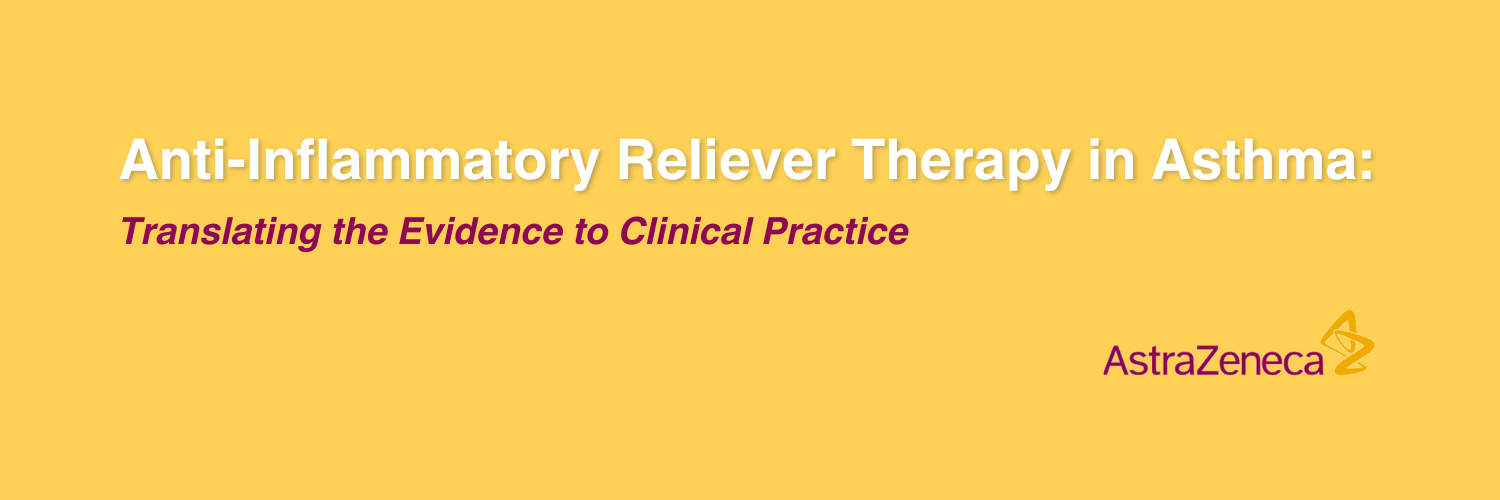 Anti-Inflammatory Reliever Therapy in Asthma:
Translating the Evidence to Clinical Practice

AstraZeneca